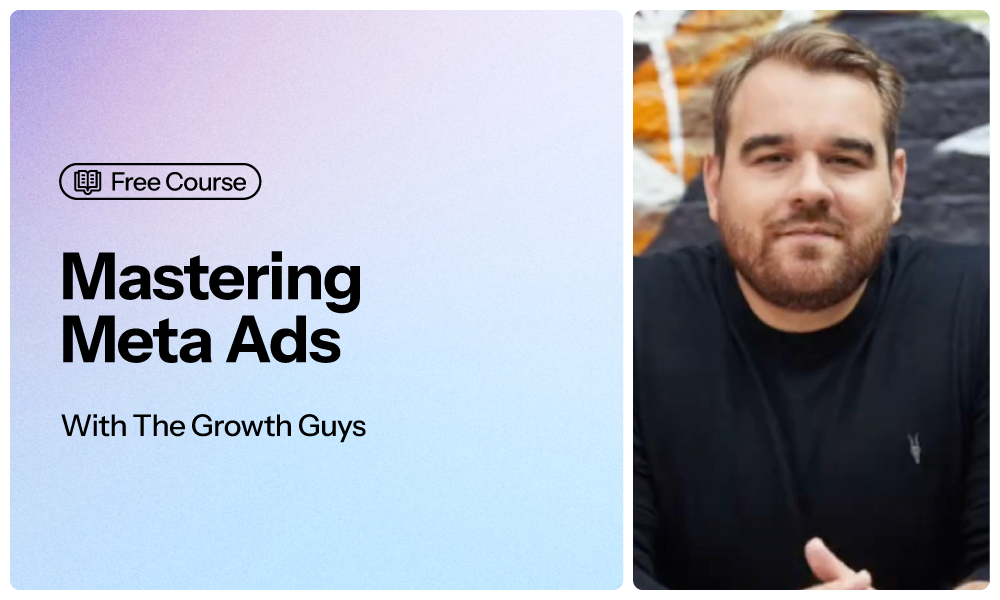 Free Course

Mastering Meta Ads

With The Growth Guys